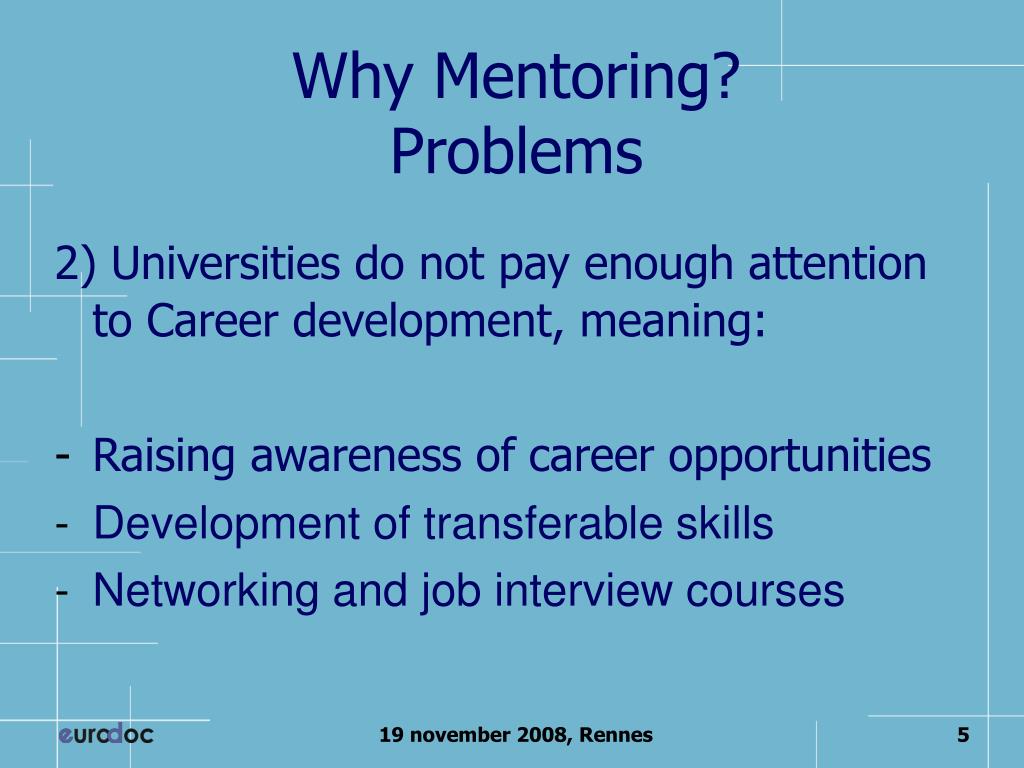 Why Mentoring?
Problems

2) Universities do not pay enough attention to Career development, meaning:

- Raising awareness of career opportunities
- Development of transferable skills
- Networking and job interview courses

eurodoc

19 november 2008, Rennes

5